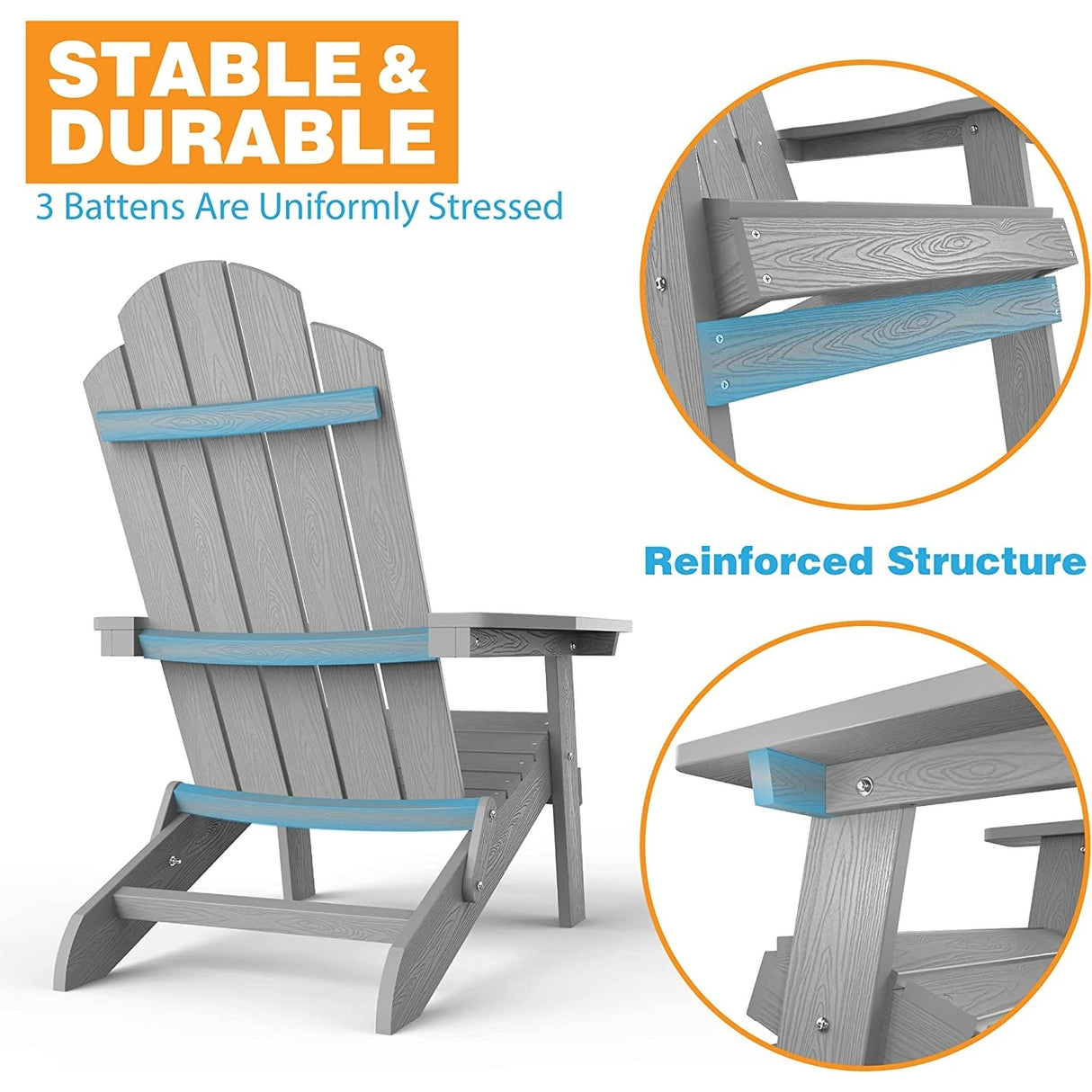 STABLE & DURABLE

3 Battens Are Uniformly Stressed

Reinforced Structure